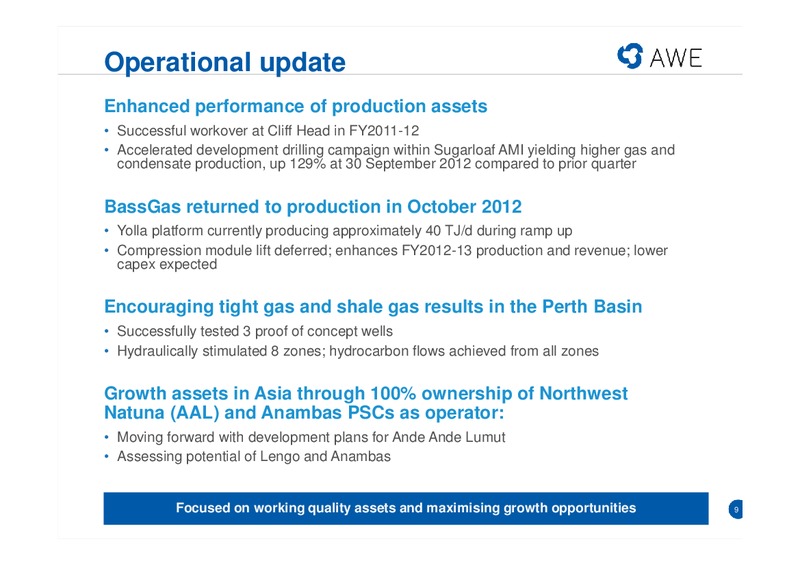 Operational update

AWE

Enhanced performance of production assets

• Successful workover at Cliff Head in FY2011-12
• Accelerated development drilling campaign within Sugarloaf AMI yielding higher gas and condensate production, up 129% at 30 September 2012 compared to prior quarter

BassGas returned to production in October 2012

• Yolla platform currently producing approximately 40 TJ/d during ramp up
• Compression module lift deferred; enhances FY2012-13 production and revenue; lower capex expected

Encouraging tight gas and shale gas results in the Perth Basin

• Successfully tested 3 proof of concept wells
• Hydraulically stimulated 8 zones; hydrocarbon flows achieved from all zones

Growth assets in Asia through 100% ownership of Northwest Natuna (AAL) and Anambas PSCs as operator:

• Moving forward with development plans for Ande Ande Lumut
• Assessing potential of Lengo and Anambas

Focused on working quality assets and maximising growth opportunities

9